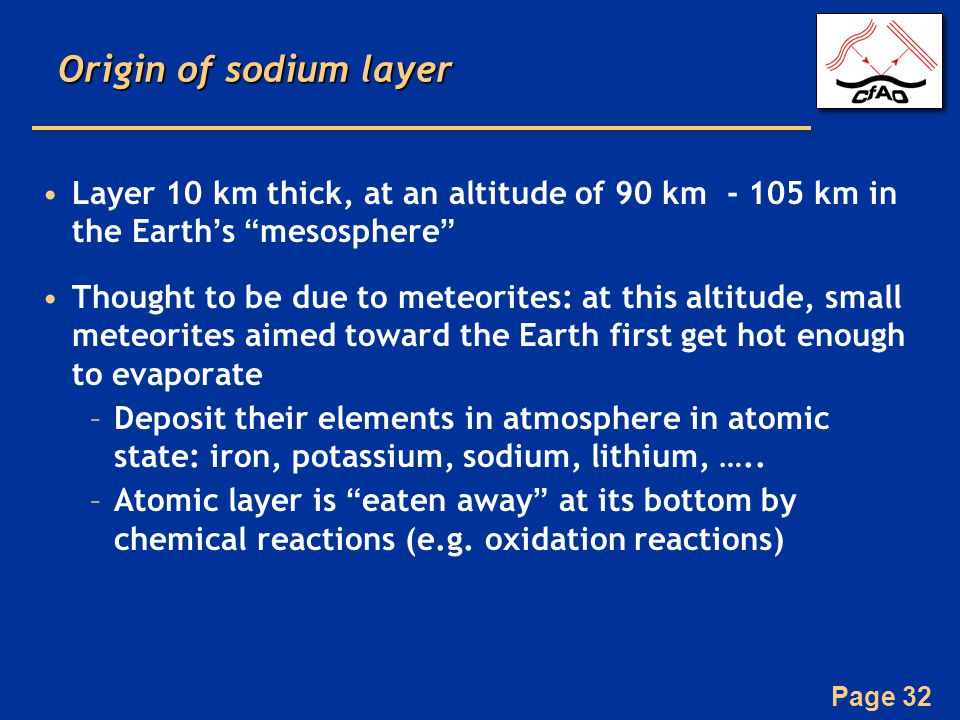 Origin of sodium layer

CfAO

• Layer 10 km thick, at an altitude of 90 km - 105 km in the Earth's "mesosphere"

• Thought to be due to meteorites: at this altitude, small meteorites aimed toward the Earth first get hot enough to evaporate

– Deposit their elements in atmosphere in atomic state: iron, potassium, sodium, lithium, …..

– Atomic layer is "eaten away" at its bottom by chemical reactions (e.g. oxidation reactions)

Page 32